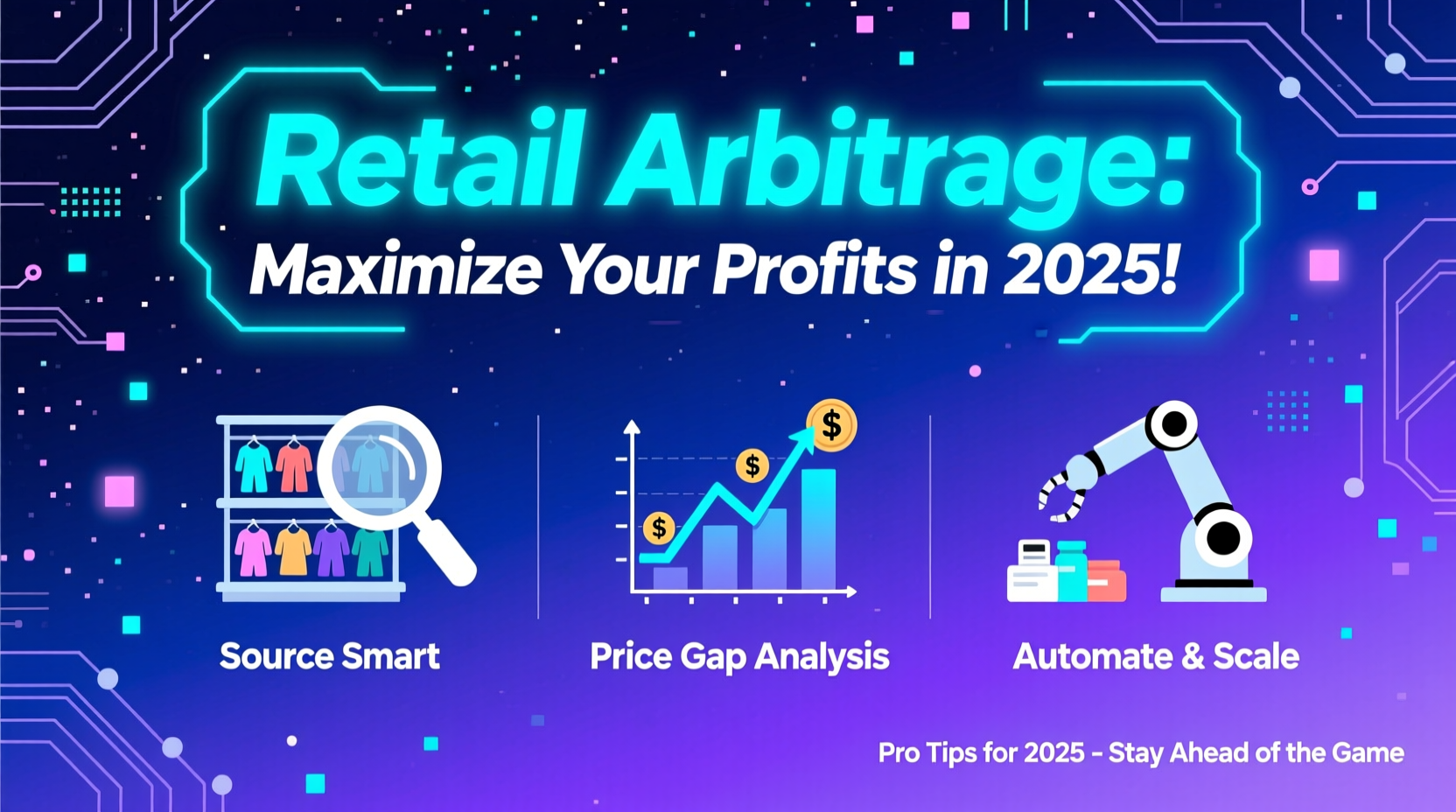 Retail Arbitrage:
Maximize Your Profits in 2025!

$ $ $

Source Smart

Price Gap Analysis

Automate & Scale

Pro Tips for 2025 - Stay Ahead of the Game